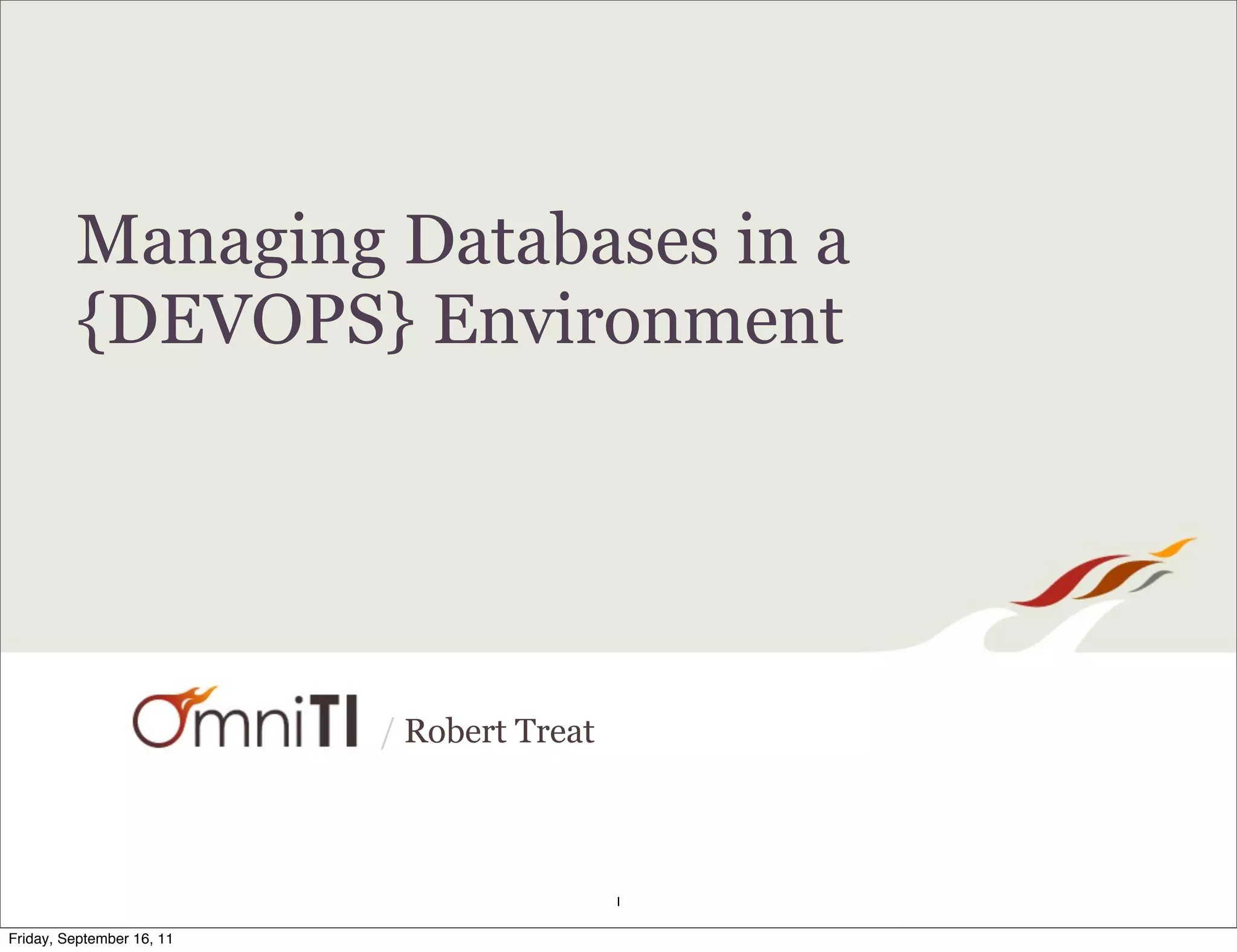 Managing Databases in a {DEVOPS} Environment

OmniTI / Robert Treat

1

Friday, September 16, 11